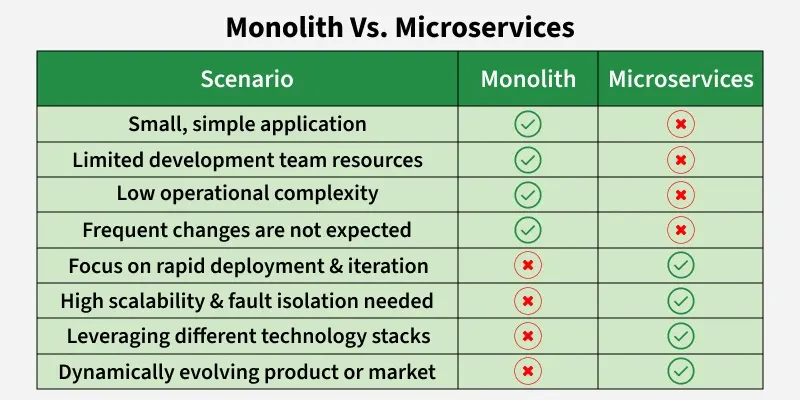 Monolith Vs. Microservices

| Scenario | Monolith | Microservices |
|---|---|---|
| Small, simple application | ✓ | ✗ |
| Limited development team resources | ✓ | ✗ |
| Low operational complexity | ✓ | ✗ |
| Frequent changes are not expected | ✓ | ✗ |
| Focus on rapid deployment & iteration | ✗ | ✓ |
| High scalability & fault isolation needed | ✗ | ✓ |
| Leveraging different technology stacks | ✗ | ✓ |
| Dynamically evolving product or market | ✗ | ✓ |